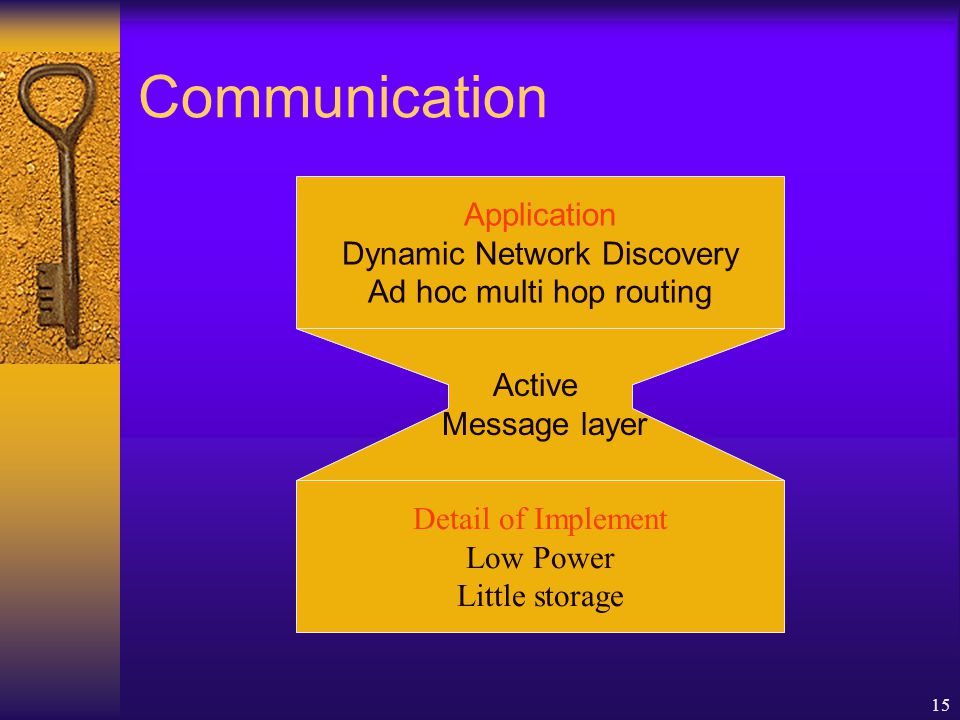 Communication

Application
Dynamic Network Discovery
Ad hoc multi hop routing

Active
Message layer

Detail of Implement
Low Power
Little storage

15